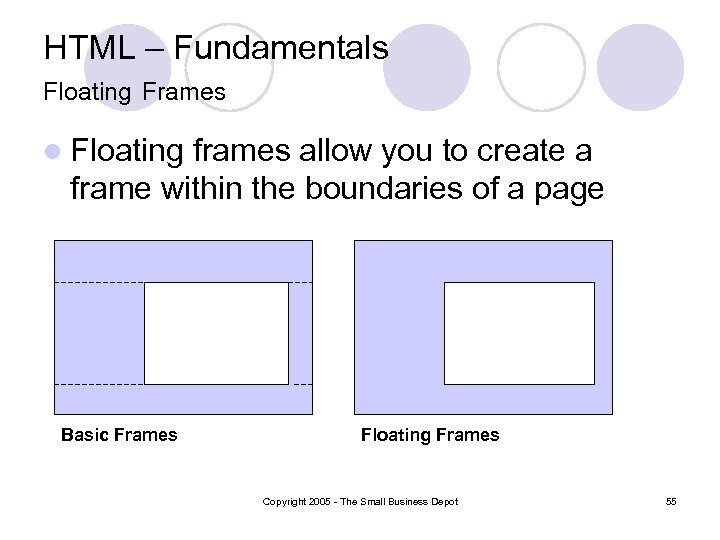 HTML – Fundamentals
Floating Frames

Floating frames allow you to create a frame within the boundaries of a page

Basic Frames

Floating Frames

Copyright 2005 - The Small Business Depot

55